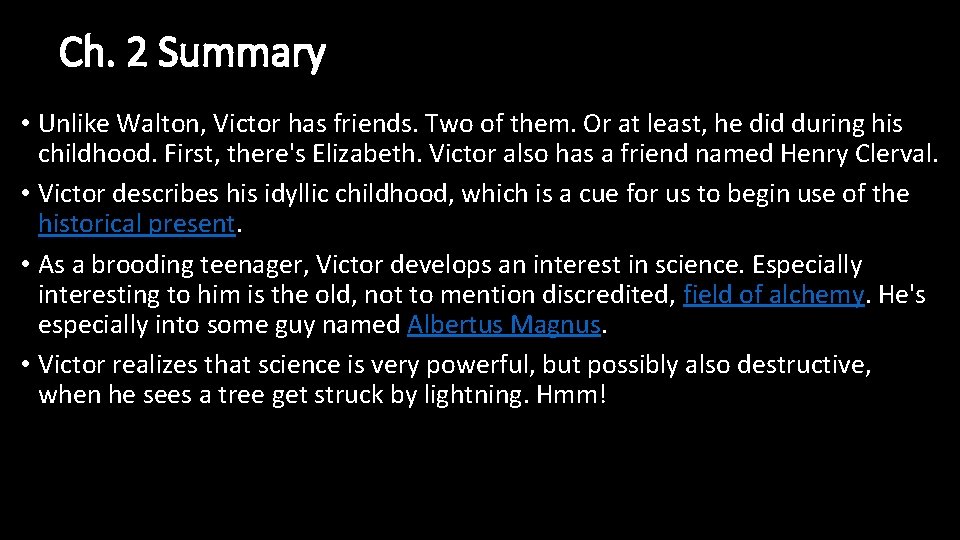 Ch. 2 Summary

• Unlike Walton, Victor has friends. Two of them. Or at least, he did during his childhood. First, there's Elizabeth. Victor also has a friend named Henry Clerval.
• Victor describes his idyllic childhood, which is a cue for us to begin use of the historical present.
• As a brooding teenager, Victor develops an interest in science. Especially interesting to him is the old, not to mention discredited, field of alchemy. He's especially into some guy named Albertus Magnus.
• Victor realizes that science is very powerful, but possibly also destructive, when he sees a tree get struck by lightning. Hmm!